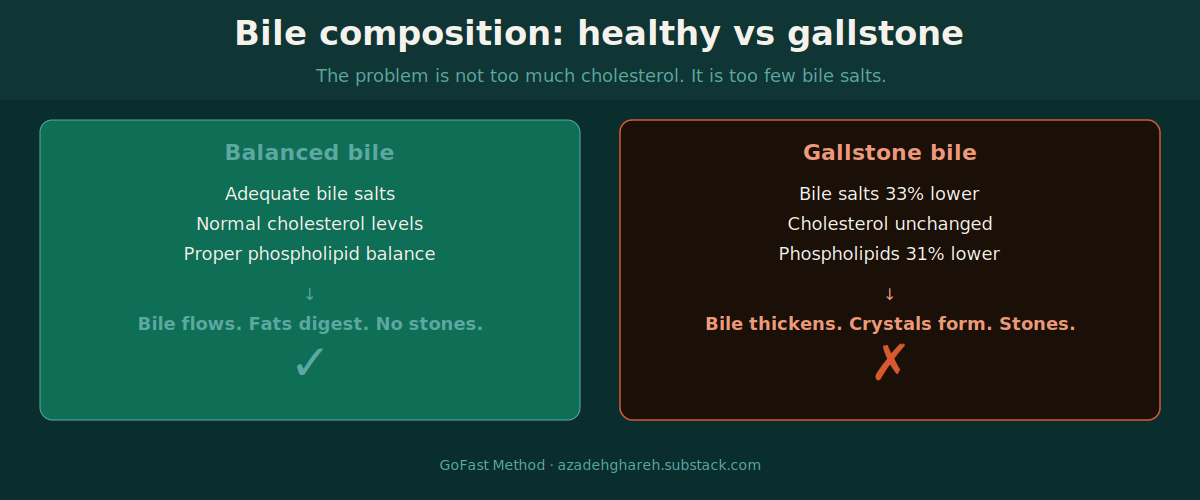 Bile composition: healthy vs gallstone

The problem is not too much cholesterol. It is too few bile salts.

Balanced bile

Adequate bile salts
Normal cholesterol levels
Proper phospholipid balance

↓

Bile flows. Fats digest. No stones.

✓

Gallstone bile

Bile salts 33% lower
Cholesterol unchanged
Phospholipids 31% lower

↓

Bile thickens. Crystals form. Stones.

✗

GoFast Method · azadehghareh.substack.com